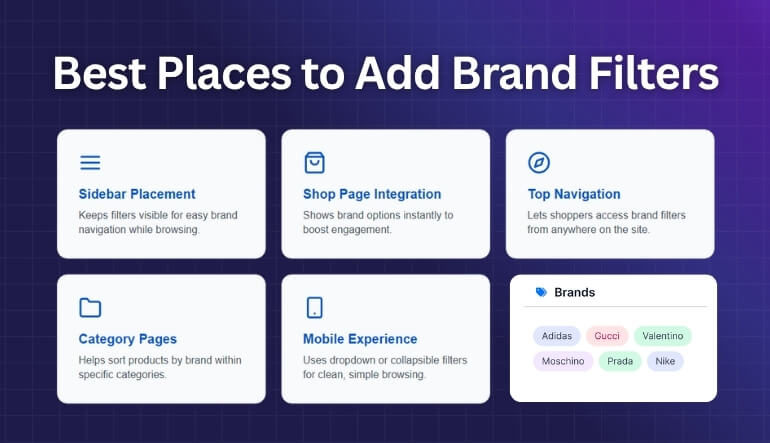 Best Places to Add Brand Filters

Sidebar Placement
Keeps filters visible for easy brand navigation while browsing.

Shop Page Integration
Shows brand options instantly to boost engagement.

Top Navigation
Lets shoppers access brand filters from anywhere on the site.

Category Pages
Helps sort products by brand within specific categories.

Mobile Experience
Uses dropdown or collapsible filters for clean, simple browsing.

Brands
Adidas Gucci Valentino
Moschino Prada Nike